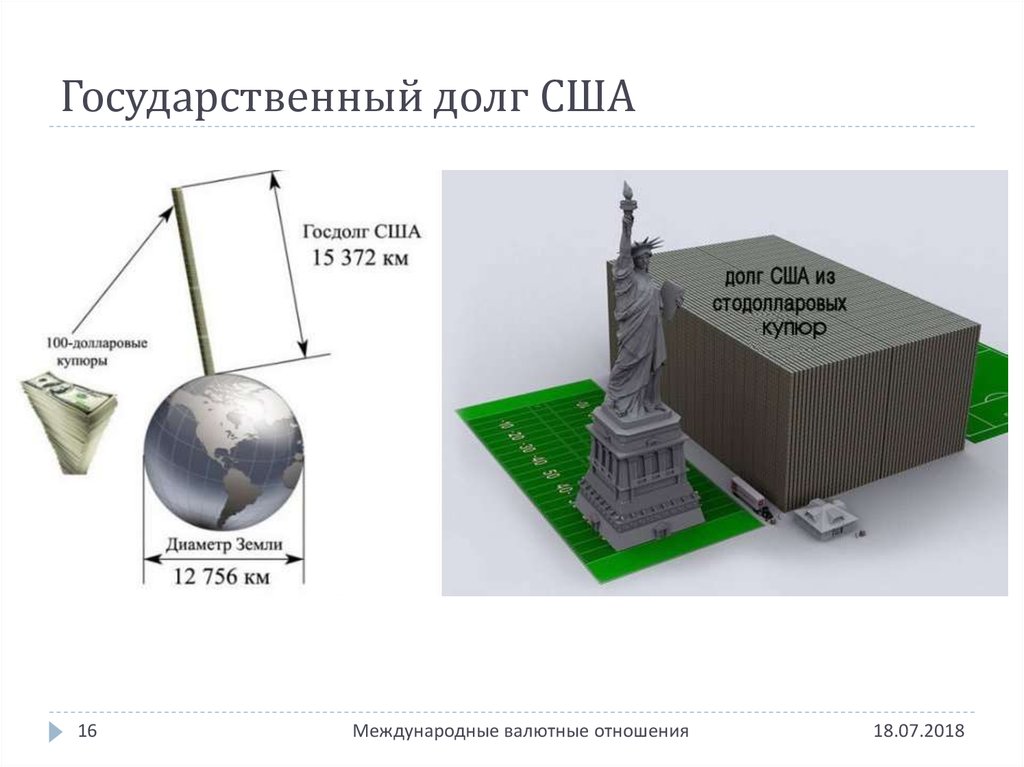 Государственный долг США

Госдолг США
15 372 км

100-долларовые купюры

Диаметр Земли
12 756 км

долг США из стодолларовых купюр

10 20 30 40 50 40

16

Международные валютные отношения

18.07.2018